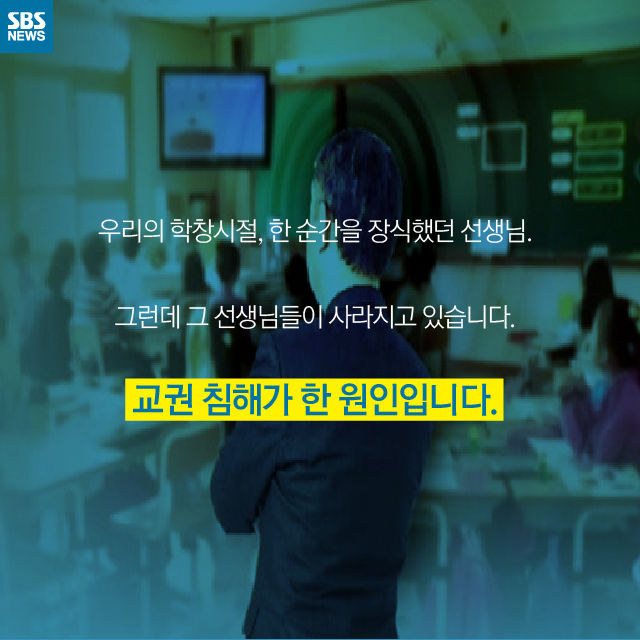 SBS NEWS

우리의 학창시절, 한 순간을 장식했던 선생님.

그런데 그 선생님들이 사라지고 있습니다.

교권 침해가 한 원인입니다.